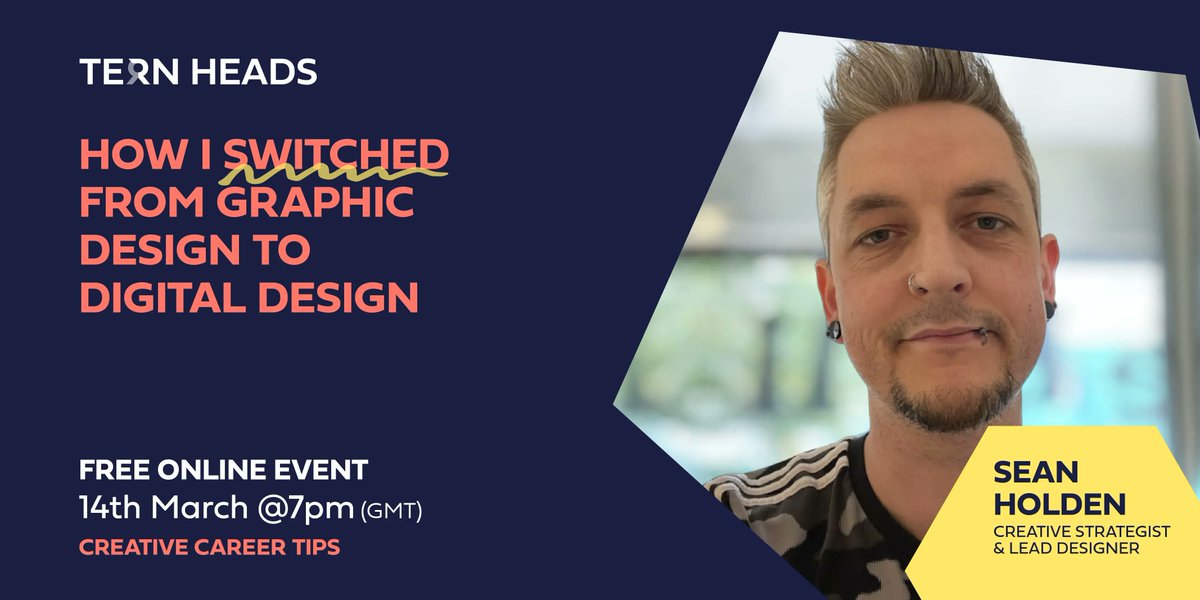 TERN HEADS

HOW I SWITCHED FROM GRAPHIC DESIGN TO DIGITAL DESIGN

FREE ONLINE EVENT
14th March @7pm (GMT)
CREATIVE CAREER TIPS

SEAN HOLDEN
CREATIVE STRATEGIST & LEAD DESIGNER